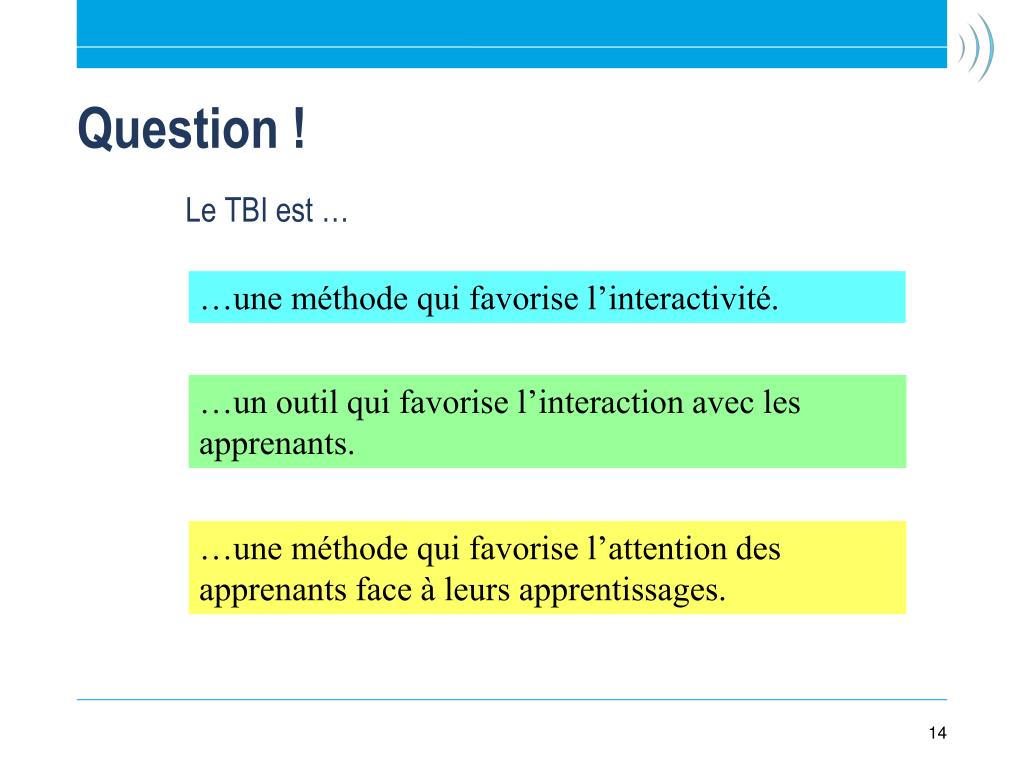 Question !

Le TBI est …

…une méthode qui favorise l’interactivité.

…un outil qui favorise l’interaction avec les apprenants.

…une méthode qui favorise l’attention des apprenants face à leurs apprentissages.

14